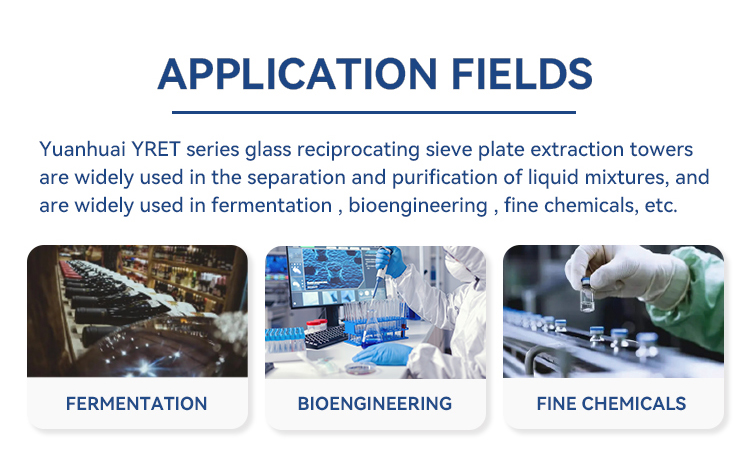 APPLICATION FIELDS

Yuanhuai YRET series glass reciprocating sieve plate extraction towers are widely used in the separation and purification of liquid mixtures, and are widely used in fermentation , bioengineering , fine chemicals, etc.

FERMENTATION

BIOENGINEERING

FINE CHEMICALS